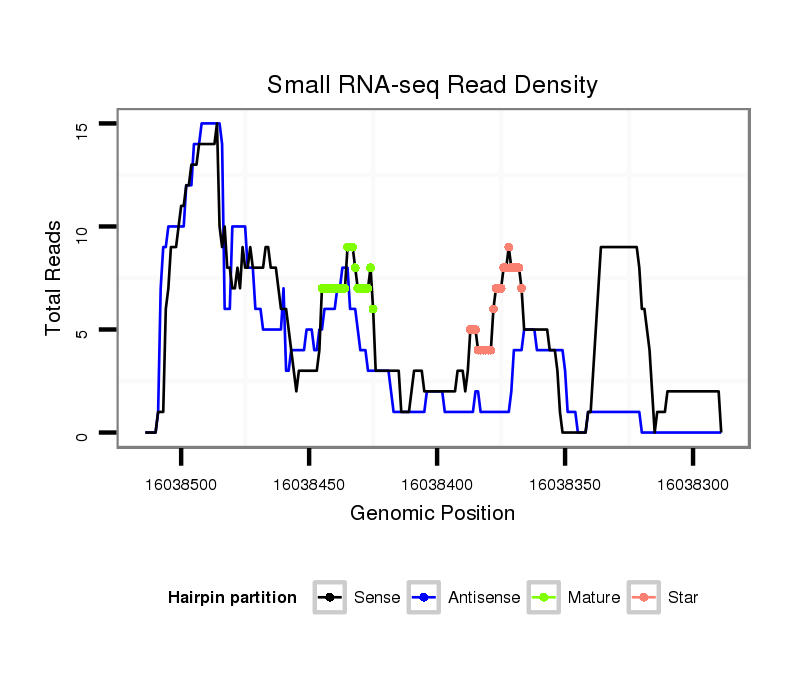 Small RNA-seq Read Density

Total Reads

15
10
5
0

16038500
16038450
16038400
16038350
16038300

Genomic Position

Hairpin partition
Sense
Antisense
Mature
Star